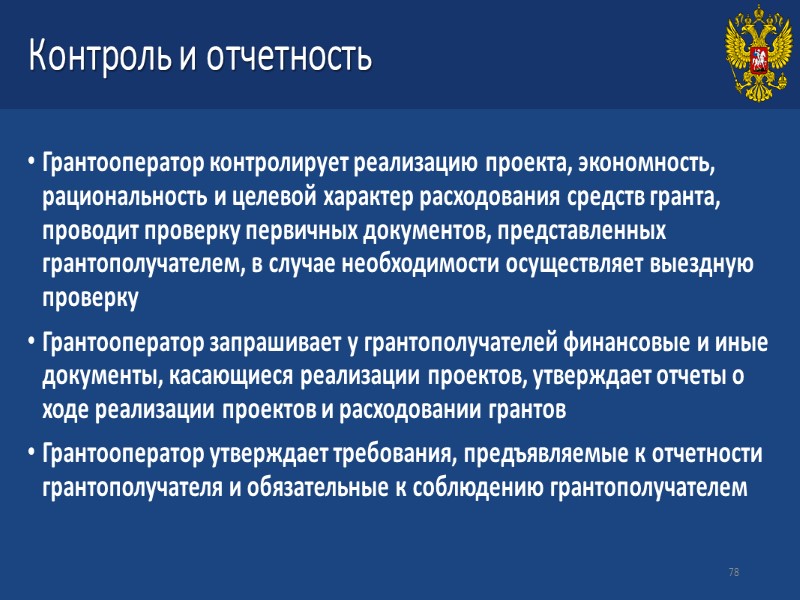 Контроль и отчетность

• Грантооператор контролирует реализацию проекта, экономность, рациональность и целевой характер расходования средств гранта, проводит проверку первичных документов, представленных грантополучателем, в случае необходимости осуществляет выездную проверку

• Грантооператор запрашивает у грантополучателей финансовые и иные документы, касающиеся реализации проектов, утверждает отчеты о ходе реализации проектов и расходовании грантов

• Грантооператор утверждает требования, предъявляемые к отчетности грантополучателя и обязательные к соблюдению грантополучателем

78